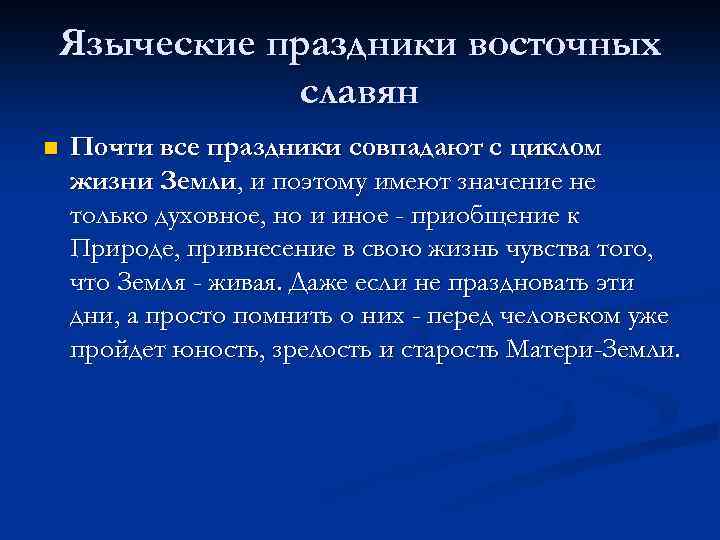 Языческие праздники восточных славян

Почти все праздники совпадают с циклом жизни Земли, и поэтому имеют значение не только духовное, но и иное - приобщение к Природе, привнесение в свою жизнь чувства того, что Земля - живая. Даже если не праздновать эти дни, а просто помнить о них - перед человеком уже пройдет юность, зрелость и старость Матери-Земли.